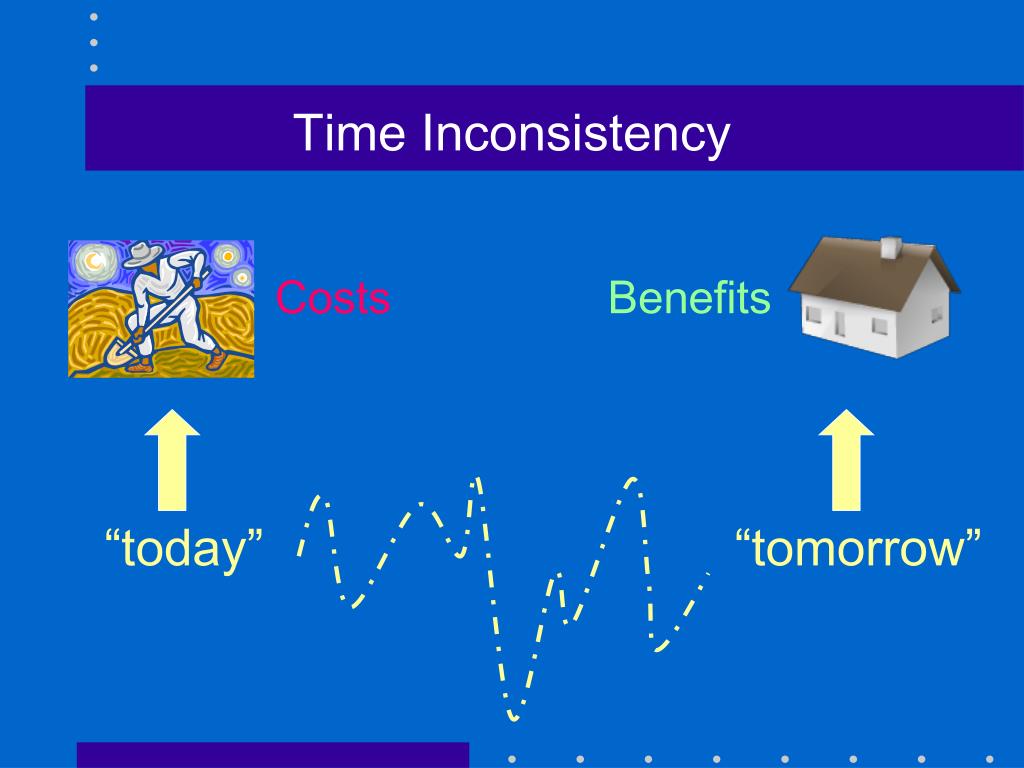 Time Inconsistency

Costs

Benefits

“today”

“tomorrow”